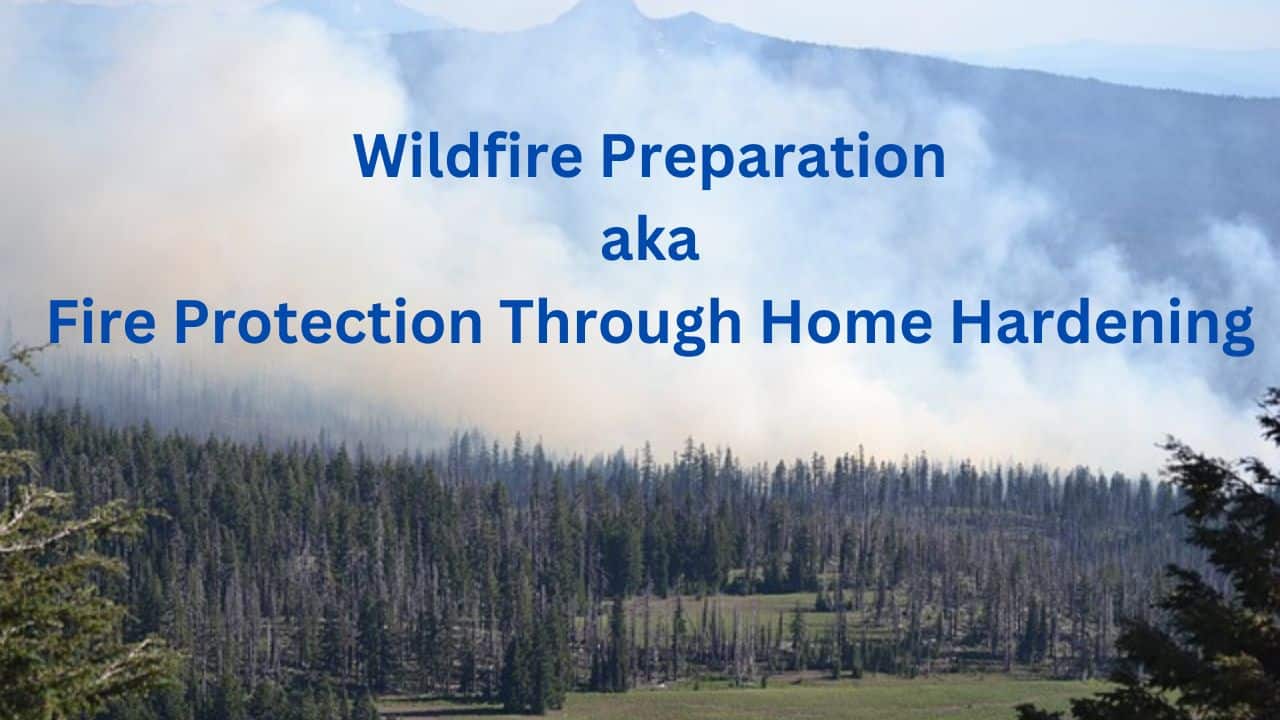 Wildfire Preparation
aka
Fire Protection Through Home Hardening